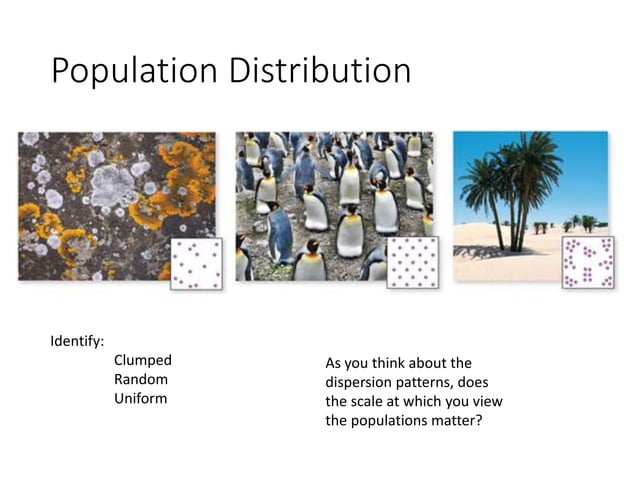 Population Distribution

Identify:

Clumped
Random
Uniform

As you think about the dispersion patterns, does the scale at which you view the populations matter?